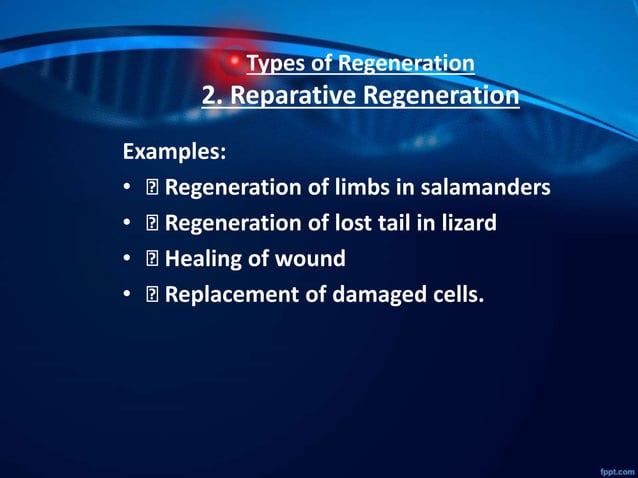 Types of Regeneration
2. Reparative Regeneration

Examples:
• ⍰ Regeneration of limbs in salamanders
• ⍰ Regeneration of lost tail in lizard
• ⍰ Healing of wound
• ⍰ Replacement of damaged cells.

fppt.com